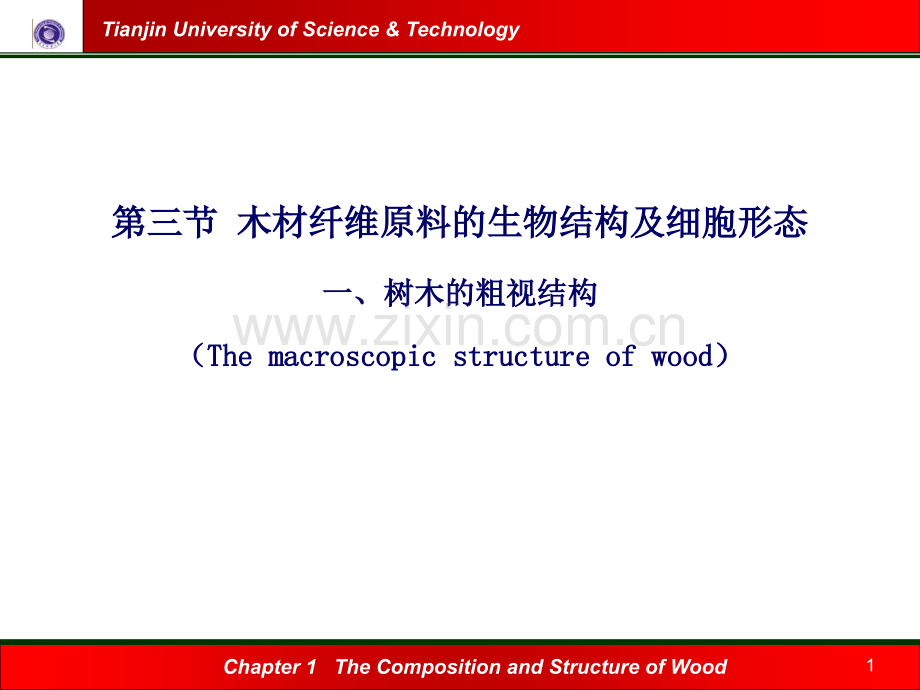 Tianjin University of Science & Technology

第三节 木材纤维原料的生物结构及细胞形态

一、树木的粗视结构

www.zixin.com.cn

(The macroscopic structure of wood)

Chapter 1 The Composition and Structure of Wood

1